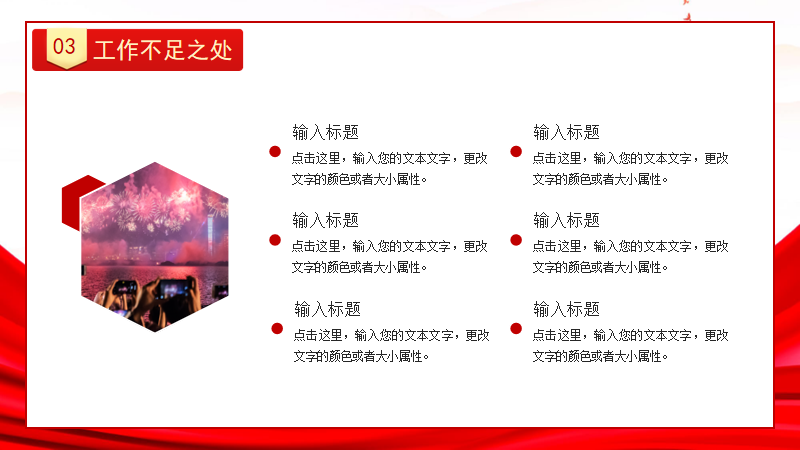 03 工作不足之处

输入标题
点击这里，输入您的文本文字，更改文字的颜色或者大小属性。

输入标题
点击这里，输入您的文本文字，更改文字的颜色或者大小属性。

输入标题
点击这里，输入您的文本文字，更改文字的颜色或者大小属性。

输入标题
点击这里，输入您的文本文字，更改文字的颜色或者大小属性。

输入标题
点击这里，输入您的文本文字，更改文字的颜色或者大小属性。

输入标题
点击这里，输入您的文本文字，更改文字的颜色或者大小属性。